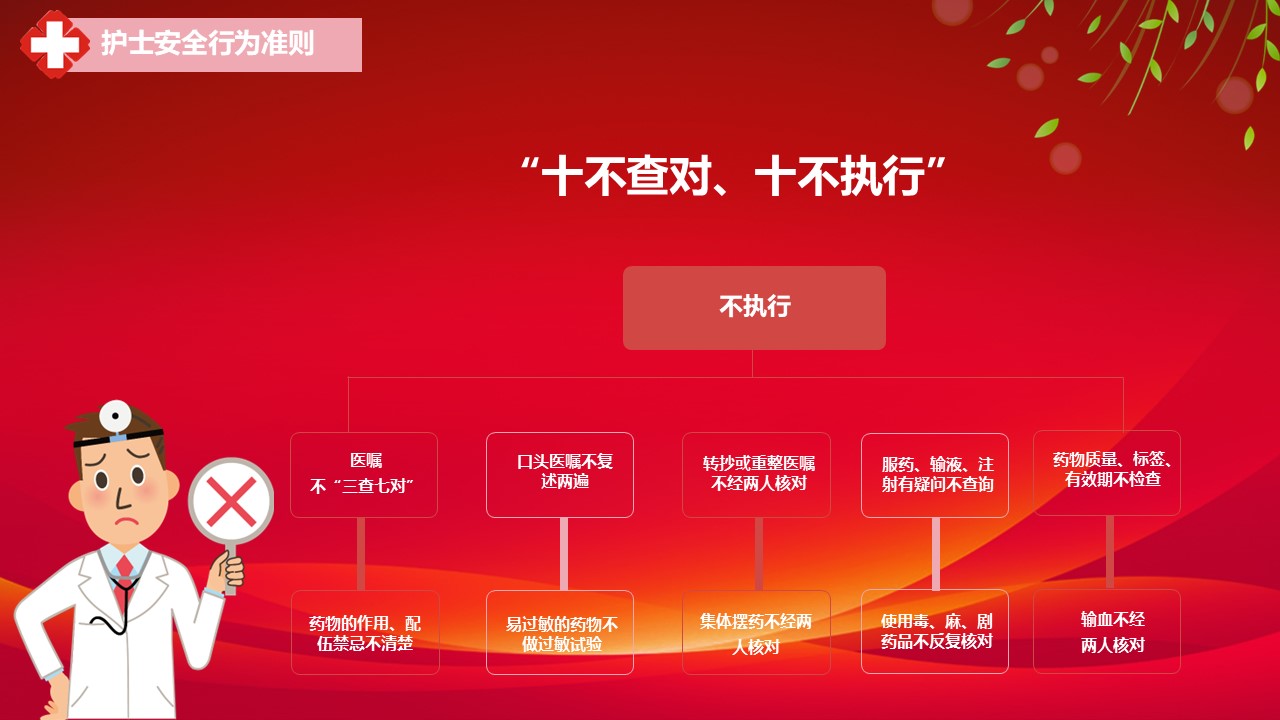 护士安全行为准则

“十不查对、十不执行”

不执行

医嘱不“三查七对”

口头医嘱不复述两遍

转抄或重整医嘱不经两人核对

服药、输液、注射有疑问不查询

药物质量、标签、有效期不检查

药物的作用、配伍禁忌不清楚

易过敏的药物不做过敏试验

集体摆药不经两人核对

使用毒、麻、剧药品不反复核对

输血不经两人核对